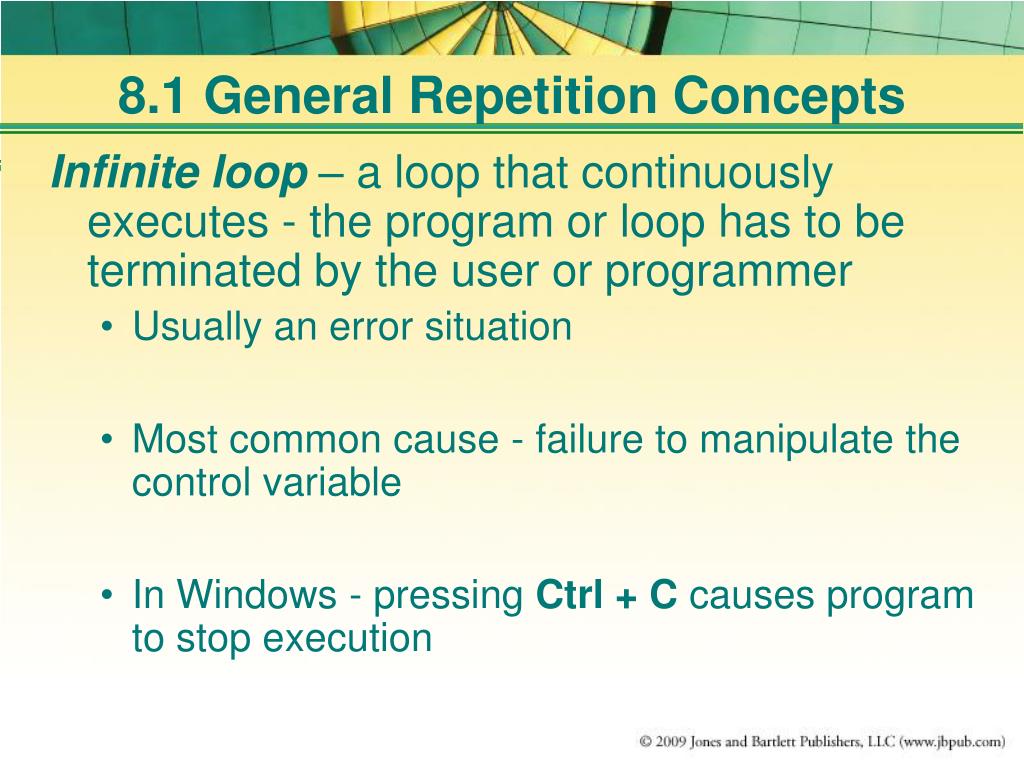 8.1 General Repetition Concepts

Infinite loop – a loop that continuously executes - the program or loop has to be terminated by the user or programmer

• Usually an error situation

• Most common cause - failure to manipulate the control variable

• In Windows - pressing Ctrl + C causes program to stop execution

© 2009 Jones and Bartlett Publishers, LLC (www.jbpub.com)